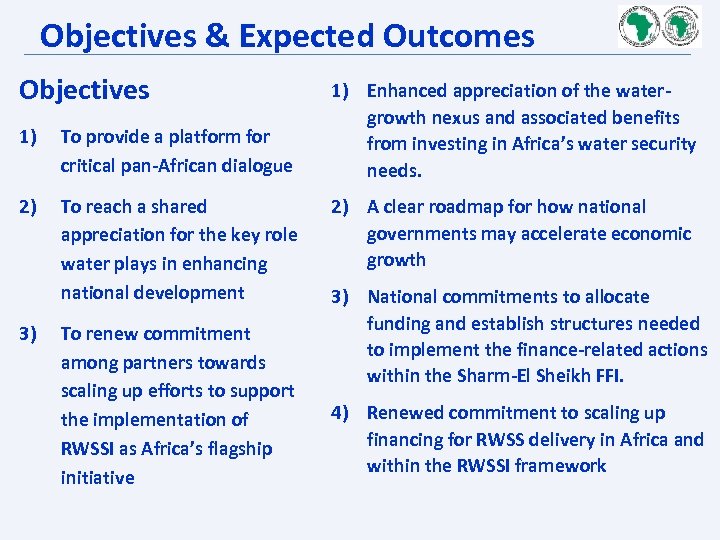 Objectives & Expected Outcomes

Objectives

1) To provide a platform for critical pan-African dialogue

2) To reach a shared appreciation for the key role water plays in enhancing national development

3) To renew commitment among partners towards scaling up efforts to support the implementation of RWSSI as Africa's flagship initiative

1) Enhanced appreciation of the water-growth nexus and associated benefits from investing in Africa's water security needs.

2) A clear roadmap for how national governments may accelerate economic growth

3) National commitments to allocate funding and establish structures needed to implement the finance-related actions within the Sharm-El Sheikh FFI.

4) Renewed commitment to scaling up financing for RWSS delivery in Africa and within the RWSSI framework